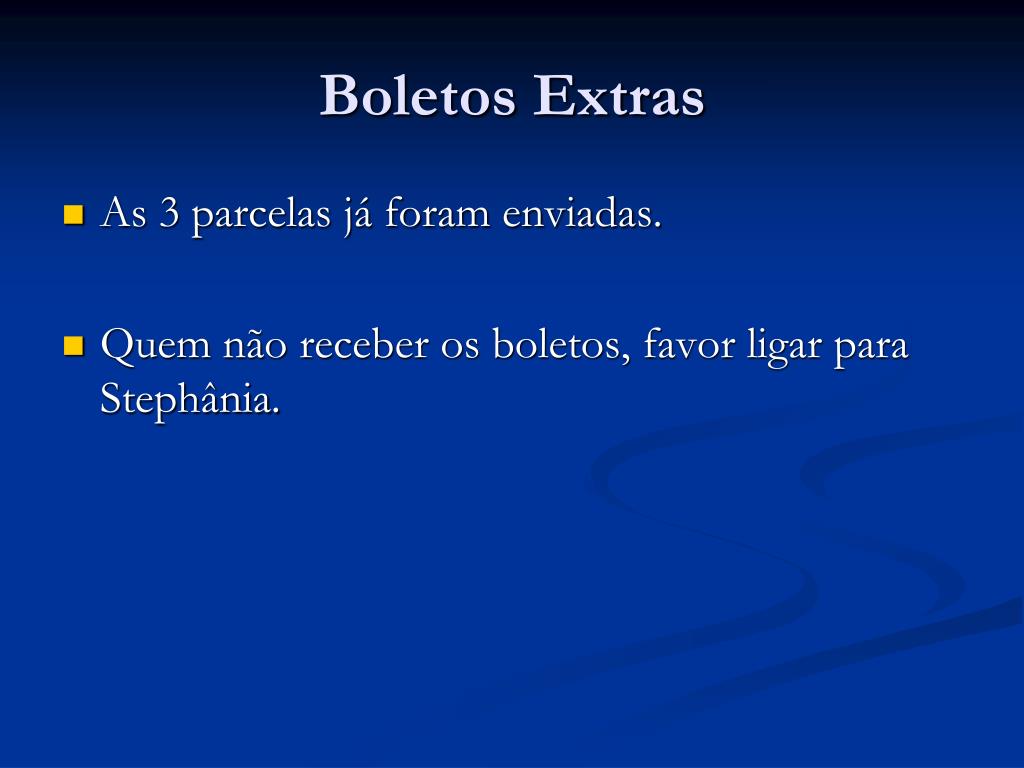 Boletos Extras

As 3 parcelas já foram enviadas.

Quem não receber os boletos, favor ligar para Stephânia.